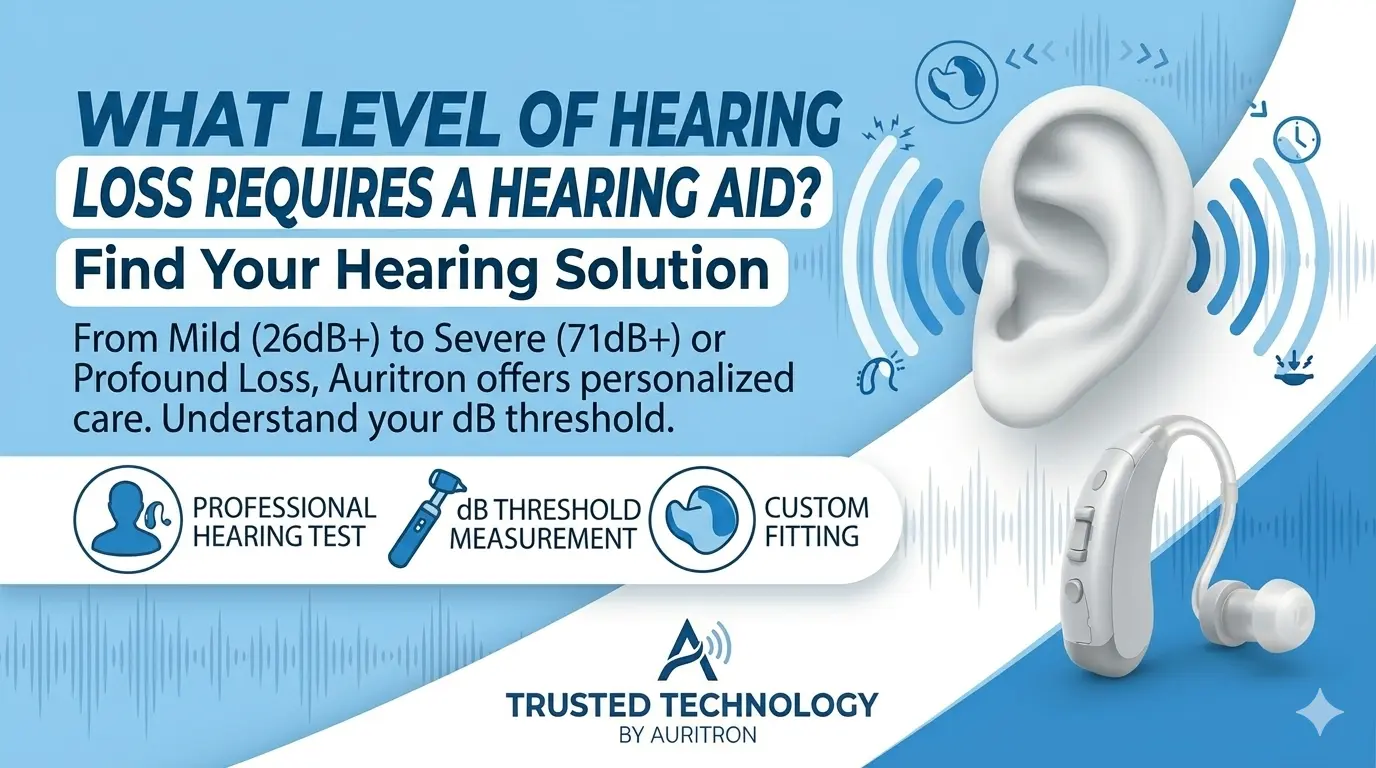 WHAT LEVEL OF HEARING LOSS REQUIRES A HEARING AID?

Find Your Hearing Solution

From Mild (26dB+) to Severe (71dB+) or Profound Loss, Auritron offers personalized care. Understand your dB threshold.

PROFESSIONAL HEARING TEST

dB THRESHOLD MEASUREMENT

CUSTOM FITTING

TRUSTED TECHNOLOGY
BY AURITRON